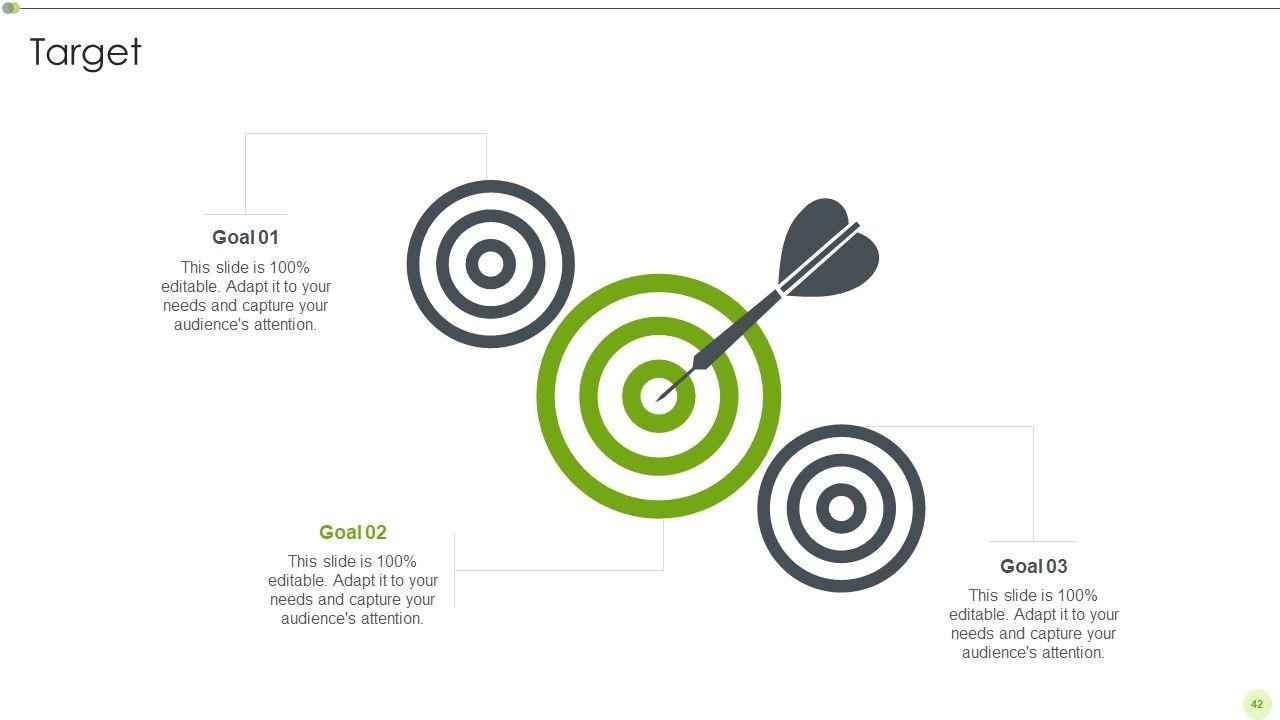 Target

Goal 01

This slide is 100% editable. Adapt it to your needs and capture your audience's attention.

Goal 02

This slide is 100% editable. Adapt it to your needs and capture your audience's attention.

Goal 03

This slide is 100% editable. Adapt it to your needs and capture your audience's attention.

42